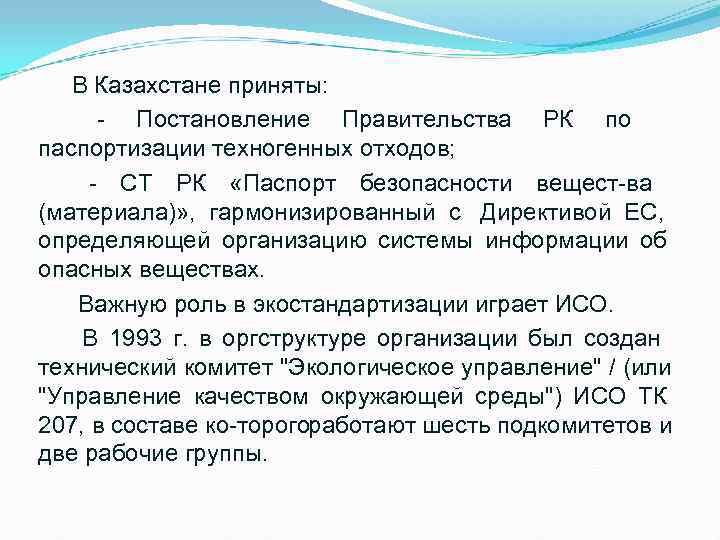 В Казахстане приняты:

- Постановление Правительства РК по паспортизации техногенных отходов;

- СТ РК «Паспорт безопасности вещест-ва (материала)», гармонизированный с Директивой ЕС, определяющей организацию системы информации об опасных веществах.

Важную роль в экостандартизации играет ИСО.

В 1993 г. в оргструктуре организации был создан технический комитет "Экологическое управление" / (или "Управление качеством окружающей среды") ИСО ТК 207, в составе ко-торогоработают шесть подкомитетов и две рабочие группы.